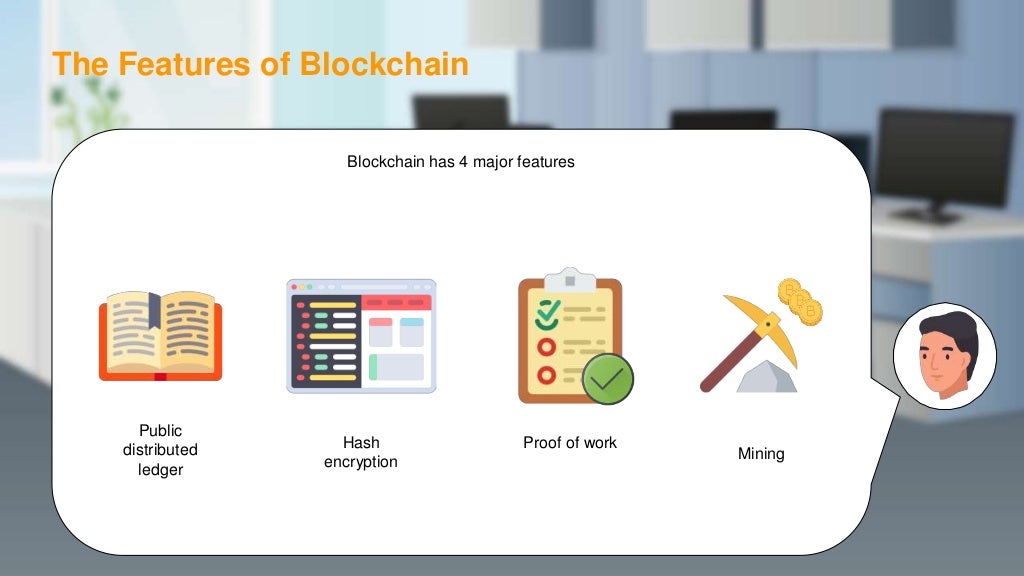 The Features of Blockchain

Blockchain has 4 major features

Public distributed ledger

Hash encryption

Proof of work

Mining